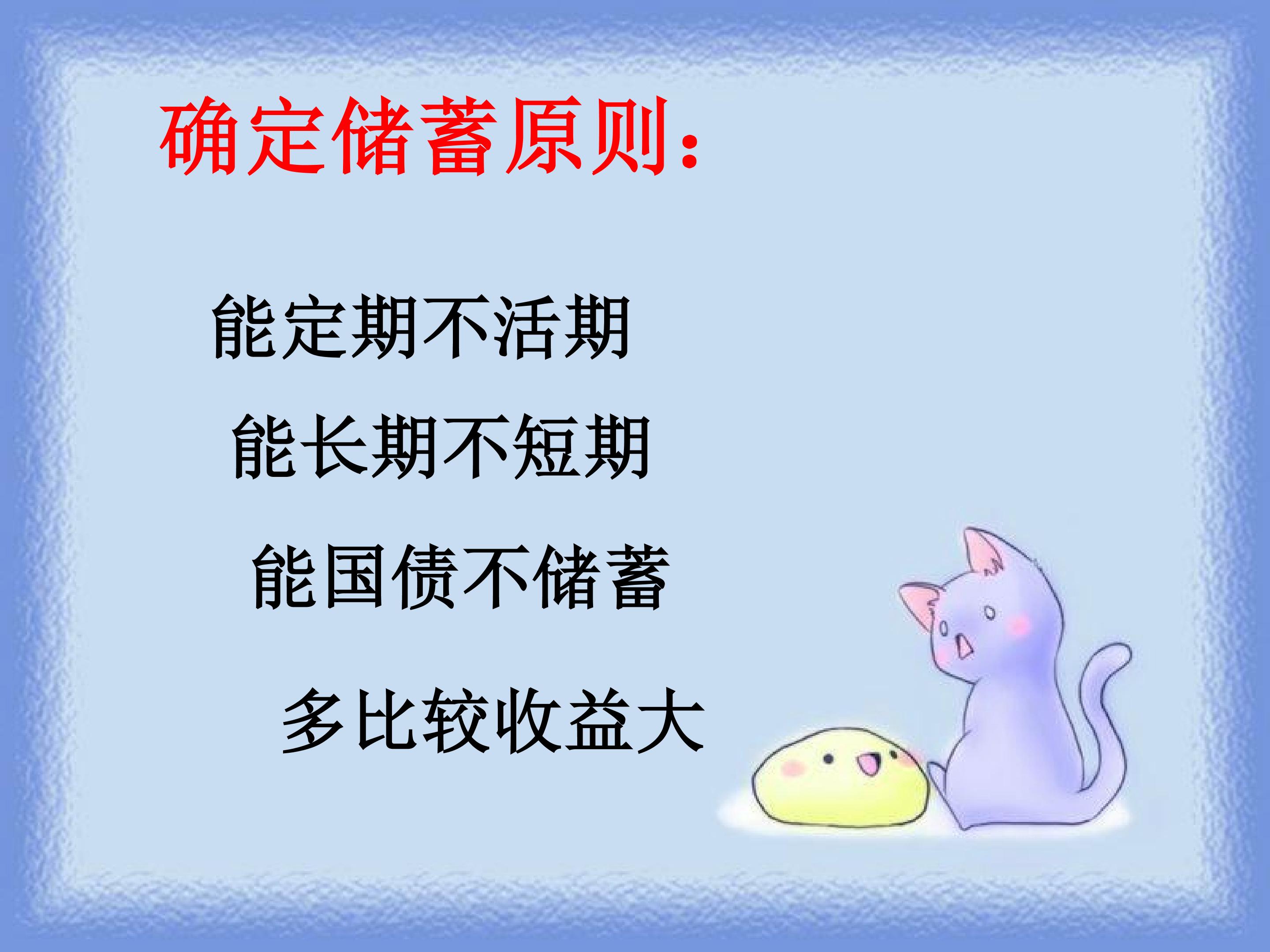 确定储蓄原则：

能定期不活期

能长期不短期

能国债不储蓄

多比较收益大